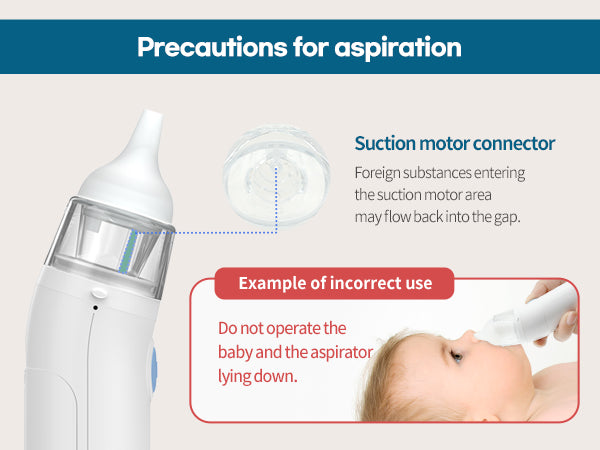 Precautions for aspiration

Suction motor connector

Foreign substances entering the suction motor area may flow back into the gap.

Example of incorrect use

Do not operate the baby and the aspirator lying down.